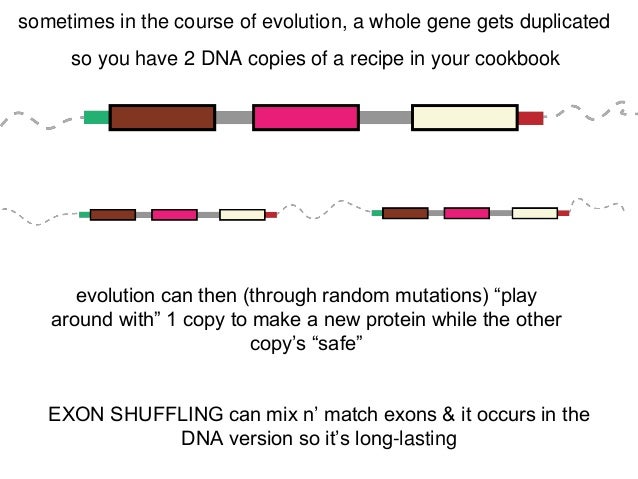 sometimes in the course of evolution, a whole gene gets duplicated

so you have 2 DNA copies of a recipe in your cookbook

evolution can then (through random mutations) “play around with” 1 copy to make a new protein while the other copy’s “safe”

EXON SHUFFLING can mix n’ match exons & it occurs in the DNA version so it’s long-lasting